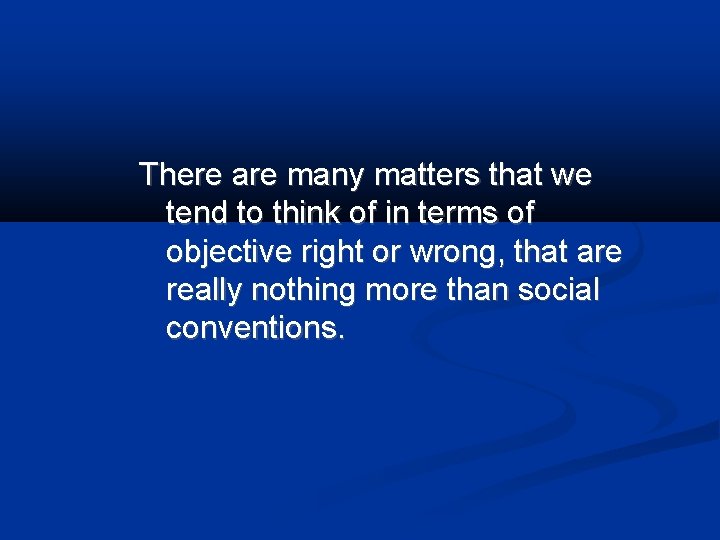 There are many matters that we tend to think of in terms of objective right or wrong, that are really nothing more than social conventions.